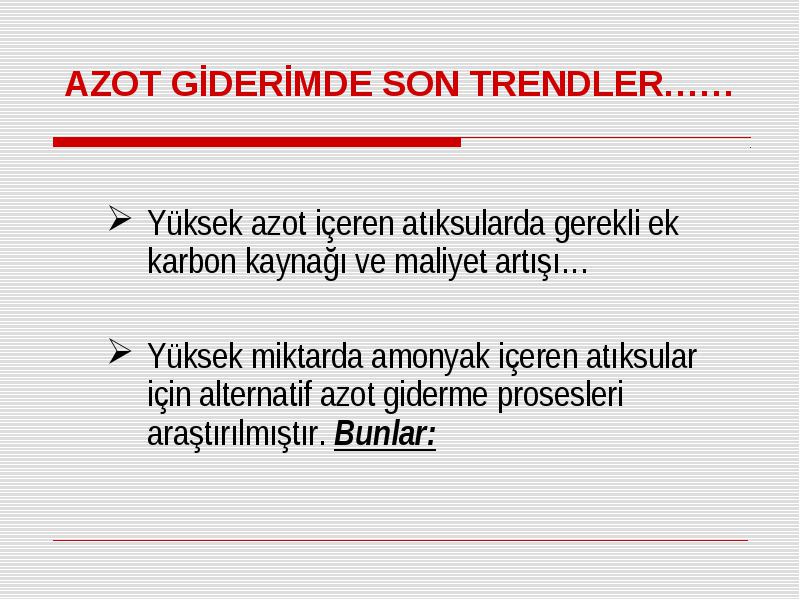 AZOT GİDERİMDE SON TRENDLER……

➢ Yüksek azot içeren atıksularda gerekli ek karbon kaynağı ve maliyet artışı…

➢ Yüksek miktarda amonyak içeren atıksular için alternatif azot giderme prosesleri araştırılmıştır. Bunlar: